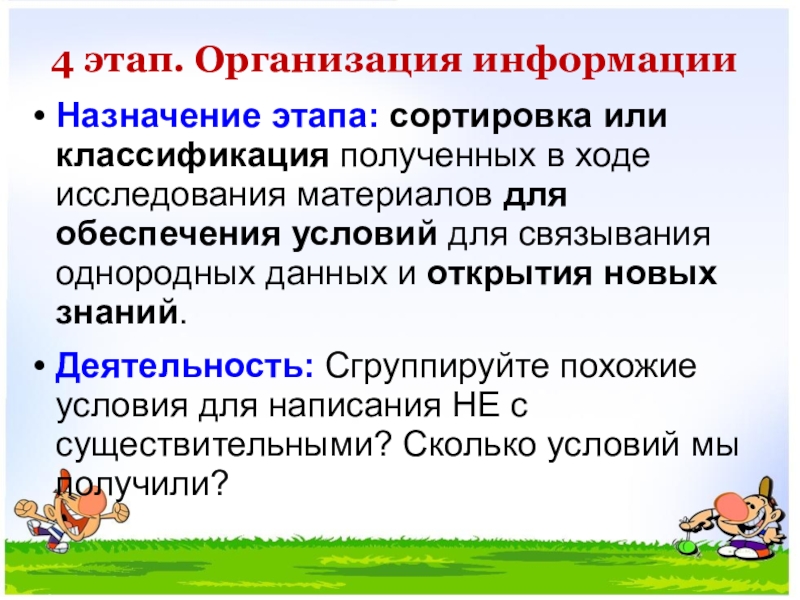 4 этап. Организация информации

• Назначение этапа: сортировка или классификация полученных в ходе исследования материалов для обеспечения условий для связывания однородных данных и открытия новых знаний.

• Деятельность: Сгруппируйте похожие условия для написания НЕ с существительными? Сколько условий мы получили?